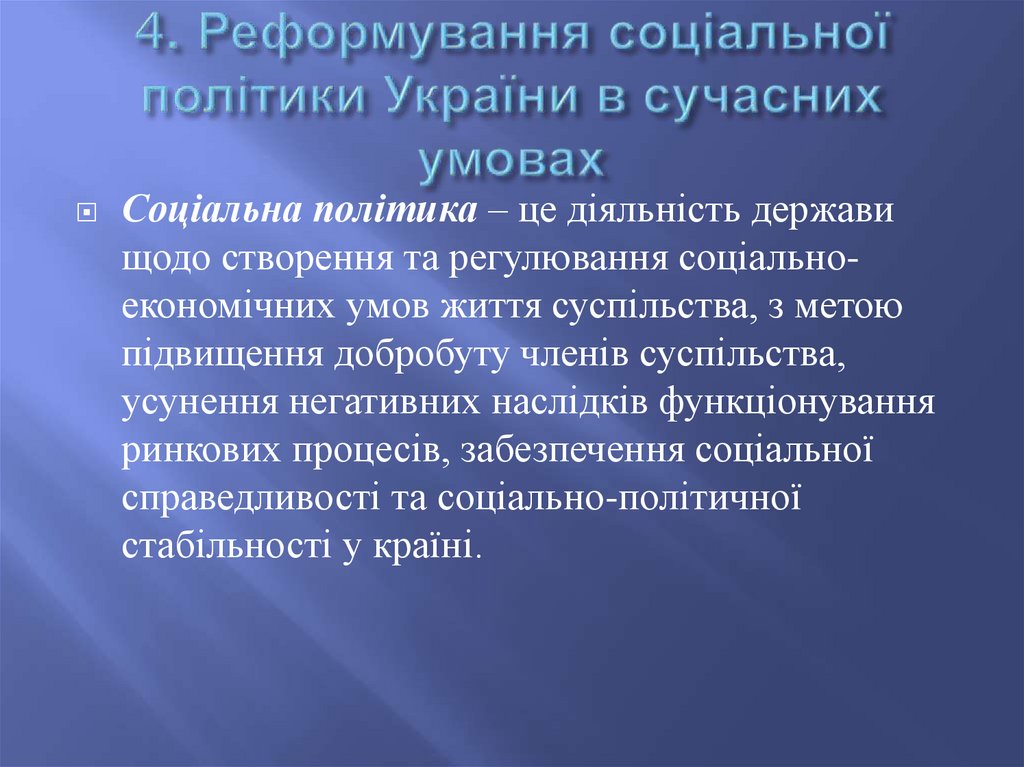 4. Реформування соціальної політики України в сучасних умовах

Соціальна політика – це діяльність держави щодо створення та регулювання соціально-економічних умов життя суспільства, з метою підвищення добробуту членів суспільства, усунення негативних наслідків функціонування ринкових процесів, забезпечення соціальної справедливості та соціально-політичної стабільності у країні.